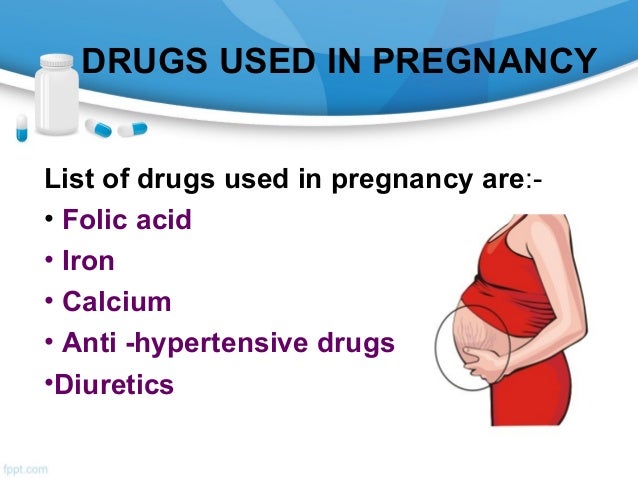 DRUGS USED IN PREGNANCY

List of drugs used in pregnancy are:-

• Folic acid
• Iron
• Calcium
• Anti -hypertensive drugs
•Diuretics

fppt.com